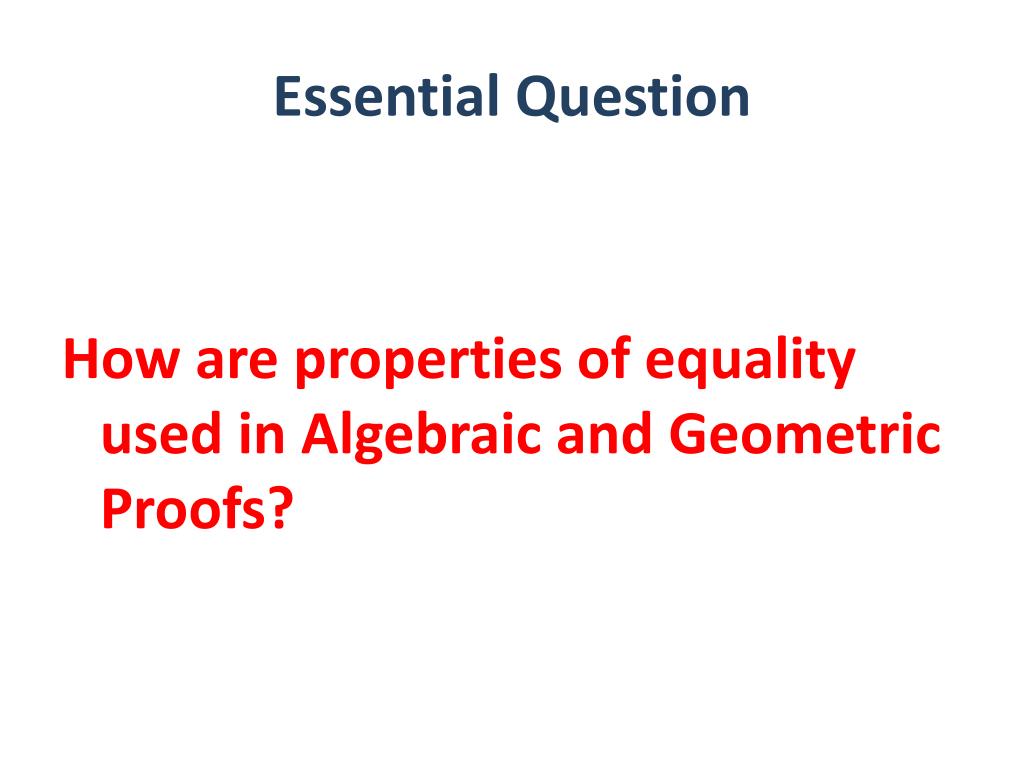 Essential Question

How are properties of equality used in Algebraic and Geometric Proofs?